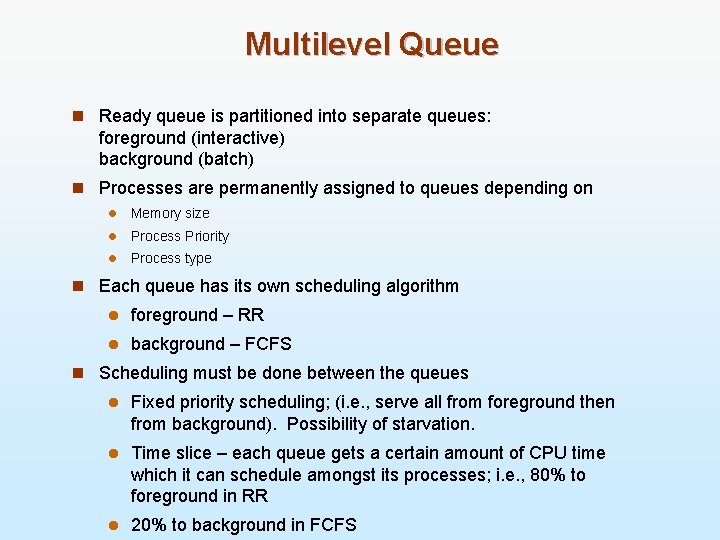 Multilevel Queue

Ready queue is partitioned into separate queues:
foreground (interactive)
background (batch)

Processes are permanently assigned to queues depending on

Memory size

Process Priority

Process type

Each queue has its own scheduling algorithm

foreground – RR

background – FCFS

Scheduling must be done between the queues

Fixed priority scheduling; (i.e., serve all from foreground then from background). Possibility of starvation.

Time slice – each queue gets a certain amount of CPU time which it can schedule amongst its processes; i.e., 80% to foreground in RR

20% to background in FCFS